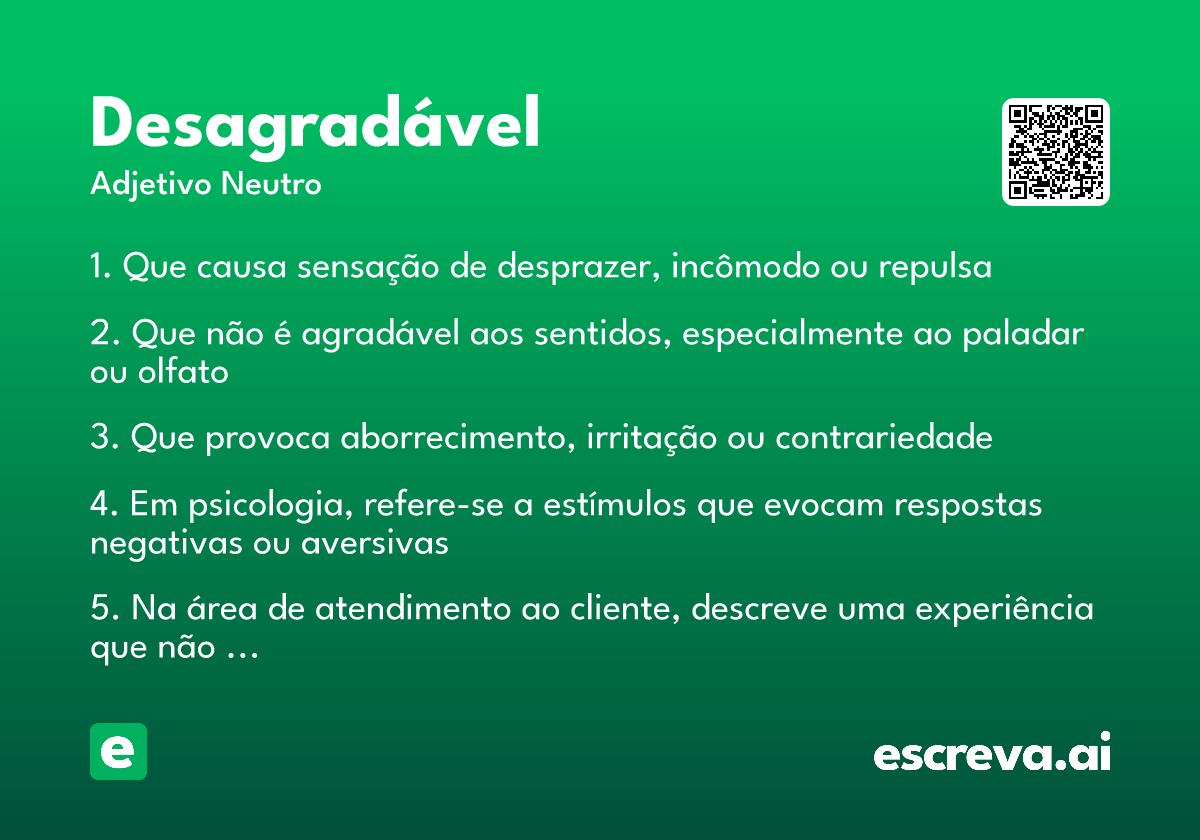 Desagradável
Adjetivo Neutro

1. Que causa sensação de desprazer, incômodo ou repulsa

2. Que não é agradável aos sentidos, especialmente ao paladar ou olfato

3. Que provoca aborrecimento, irritação ou contrariedade

4. Em psicologia, refere-se a estímulos que evocam respostas negativas ou aversivas

5. Na área de atendimento ao cliente, descreve uma experiência que não ...

e

escreva.ai